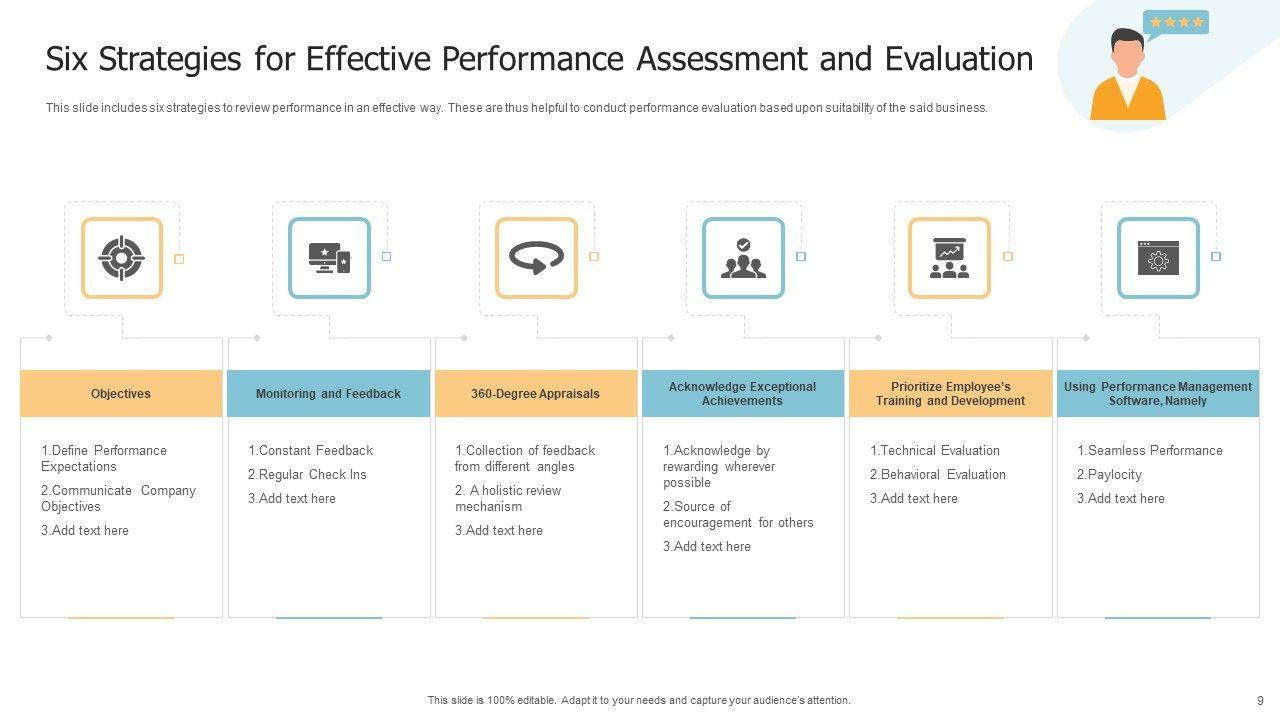 Six Strategies for Effective Performance Assessment and Evaluation

This slide includes six strategies to review performance in an effective way. These are thus helpful to conduct performance evaluation based upon suitability of the said business.

Objectives

1.Define Performance Expectations
2.Communicate Company Objectives
3.Add text here

Monitoring and Feedback

1.Constant Feedback
2.Regular Check Ins
3.Add text here

360-Degree Appraisals

1.Collection of feedback from different angles
2. A holistic review mechanism
3.Add text here

Acknowledge Exceptional Achievements

1.Acknowledge by rewarding wherever possible
2.Source of encouragement for others
3.Add text here

Prioritize Employee's Training and Development

1.Technical Evaluation
2.Behavioral Evaluation
3.Add text here

Using Performance Management Software, Namely

1.Seamless Performance
2.Paylocity
3.Add text here

This slide is 100% editable. Adapt it to your needs and capture your audience's attention.

9